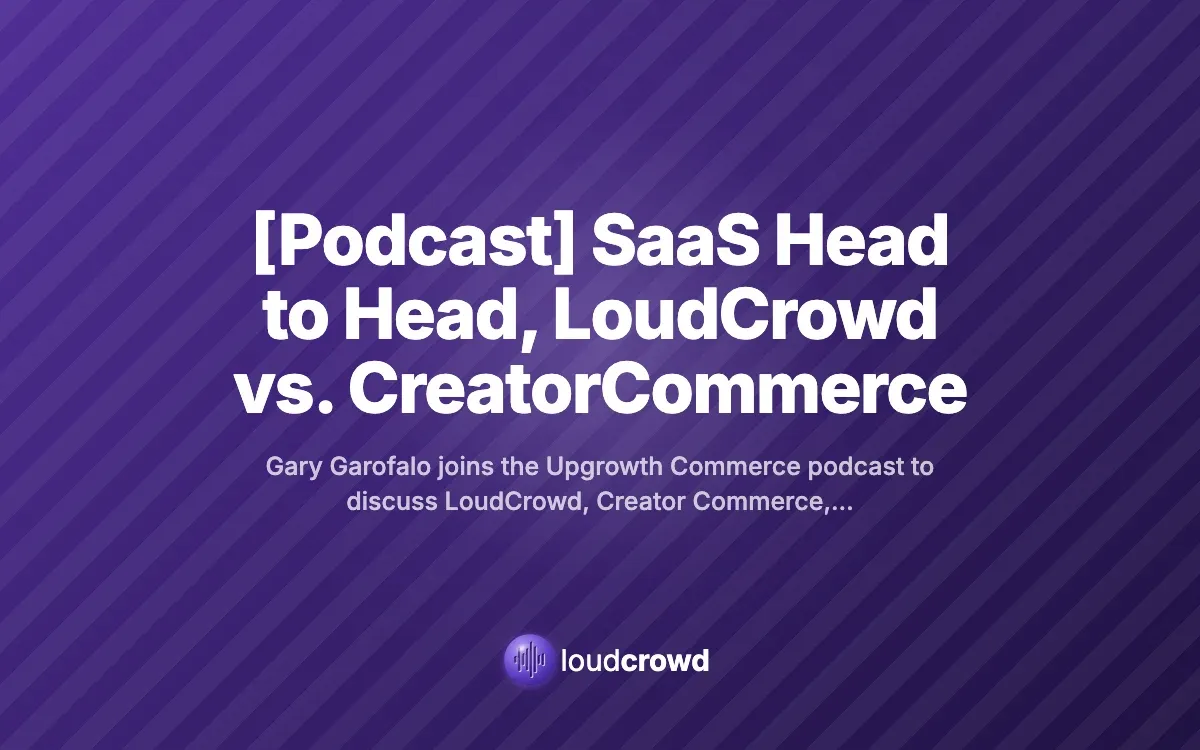 [Podcast] SaaS Head to Head, LoudCrowd vs. CreatorCommerce

Gary Garofalo joins the Upgrowth Commerce podcast to discuss LoudCrowd, Creator Commerce,...

loudcrowd